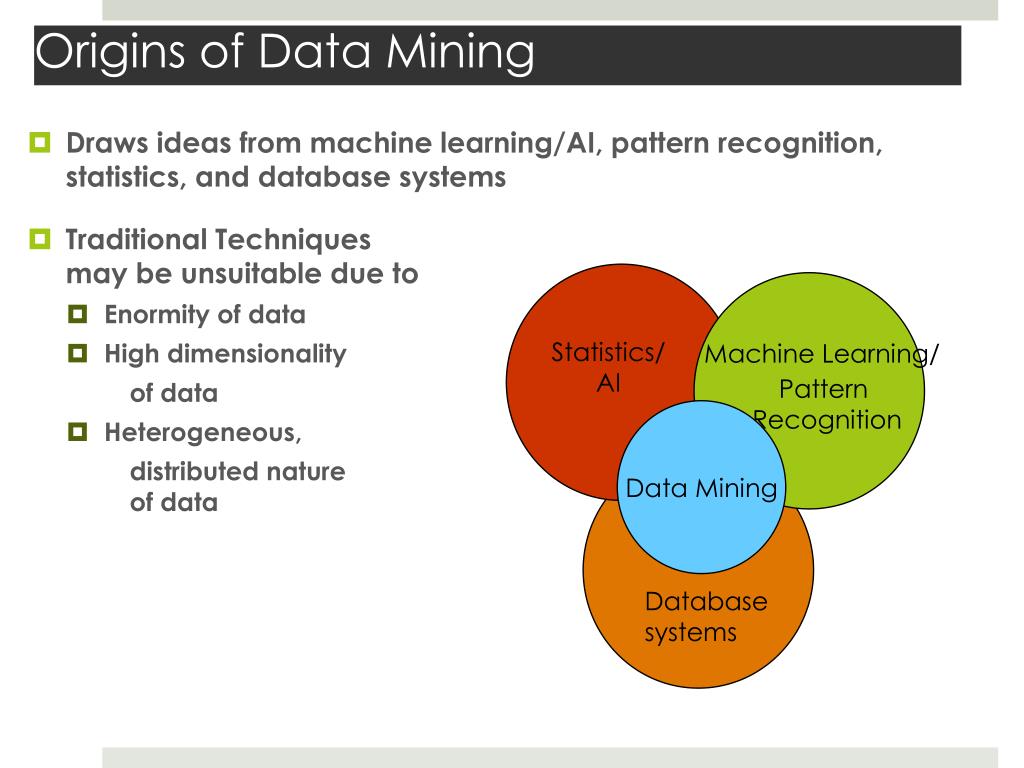 Origins of Data Mining

Draws ideas from machine learning/AI, pattern recognition, statistics, and database systems

Traditional Techniques may be unsuitable due to

Enormity of data

High dimensionality of data

Heterogeneous, distributed nature of data

Statistics/ AI

Machine Learning/ Pattern Recognition

Data Mining

Database systems